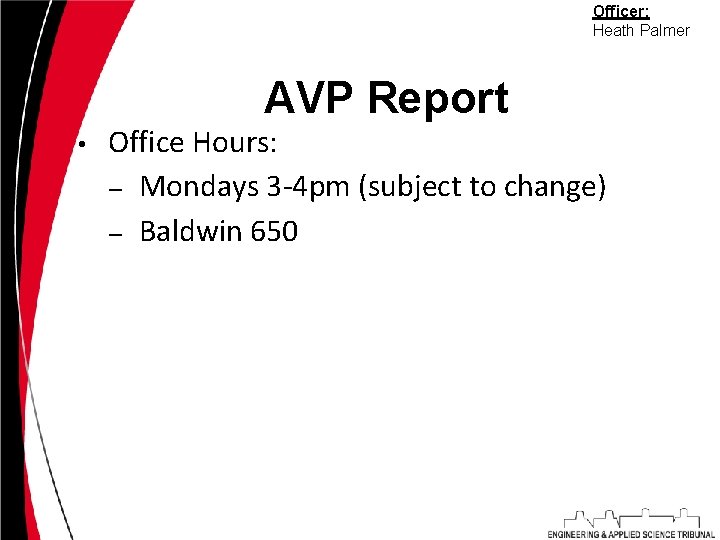 Officer:
Heath Palmer

AVP Report

• Office Hours:
– Mondays 3-4pm (subject to change)
– Baldwin 650

ENGINEERING & APPLIED SCIENCE TRIBUNAL